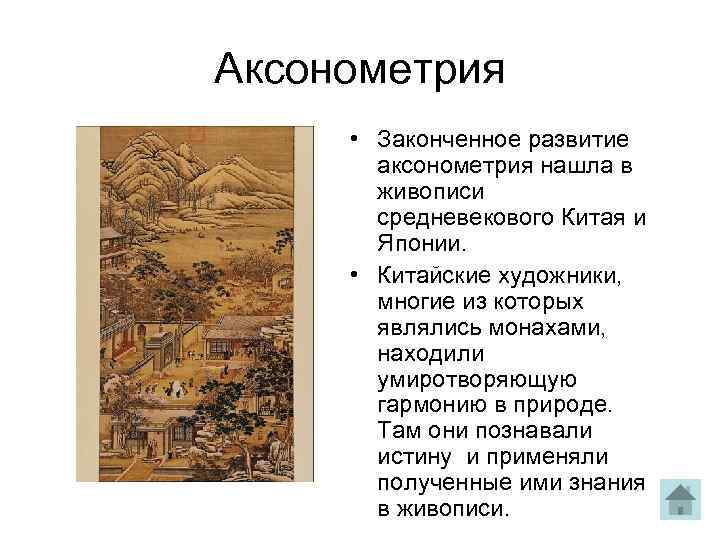 Аксонометрия

• Законченное развитие аксонометрия нашла в живописи средневекового Китая и Японии.

• Китайские художники, многие из которых являлись монахами, находили умиротворяющую гармонию в природе. Там они познавали истину и применяли полученные ими знания в живописи.